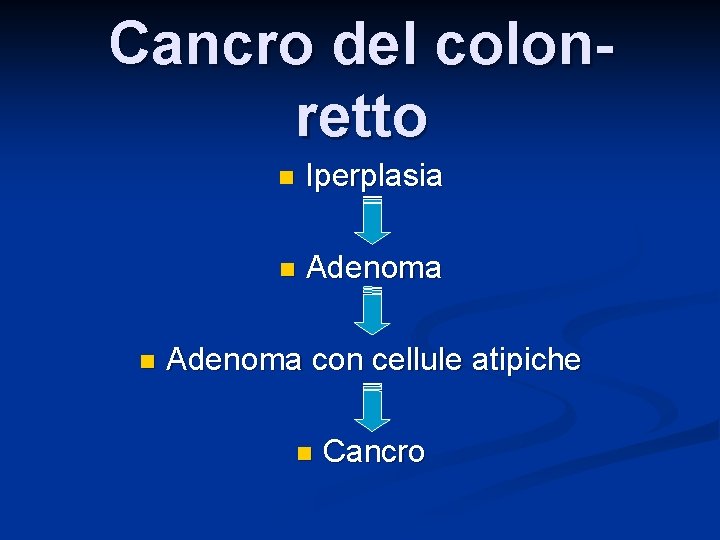 Cancro del colon-retto

Iperplasia

Adenoma

Adenoma con cellule atipiche

Cancro